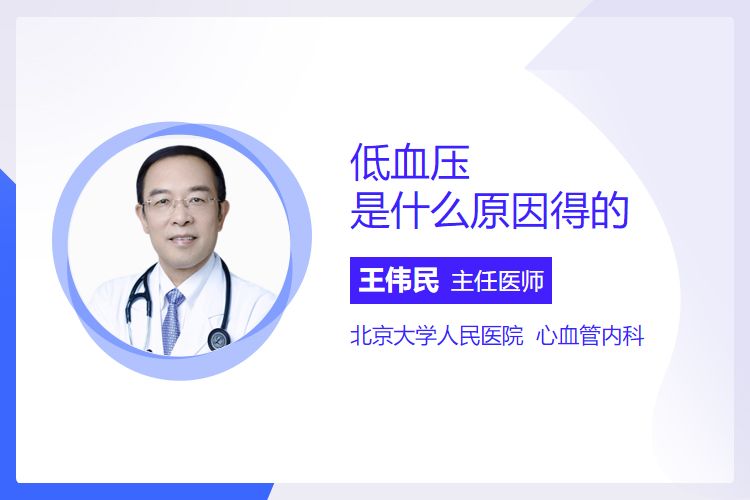 低血压
是什么原因得的

王伟民 主任医师

北京大学人民医院 心血管内科